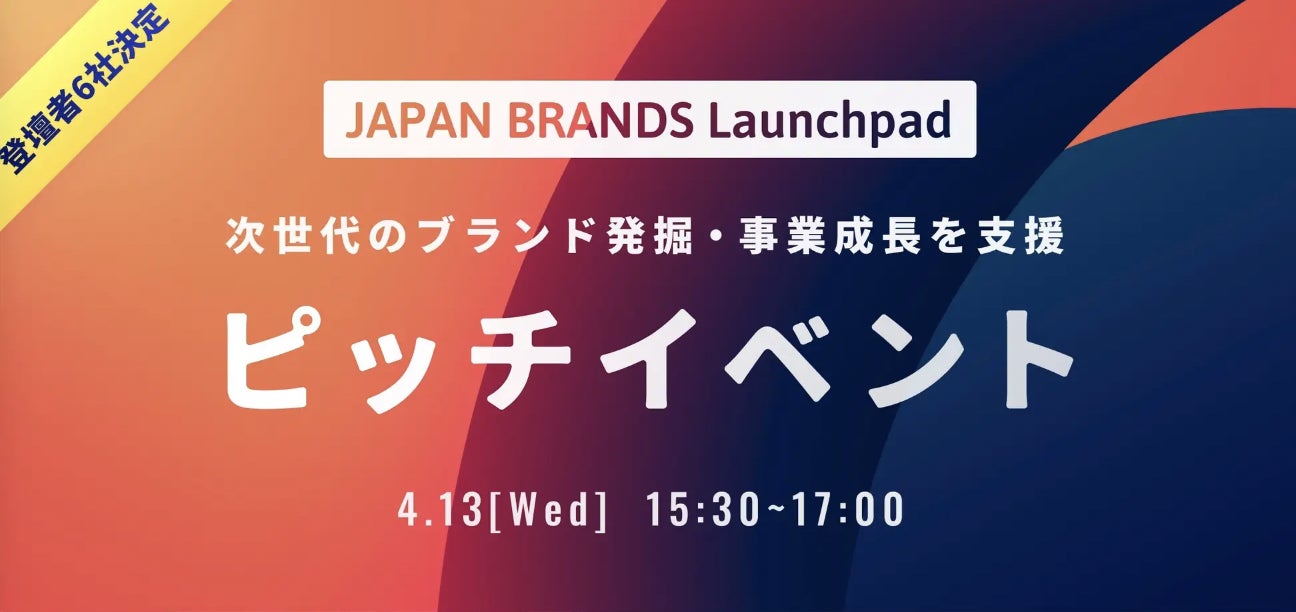 登壇者6社決定

JAPAN BRANDS Launchpad

次世代のブランド発掘・事業成長を支援

ピッチイベント

4.13[Wed] 15:30~17:00